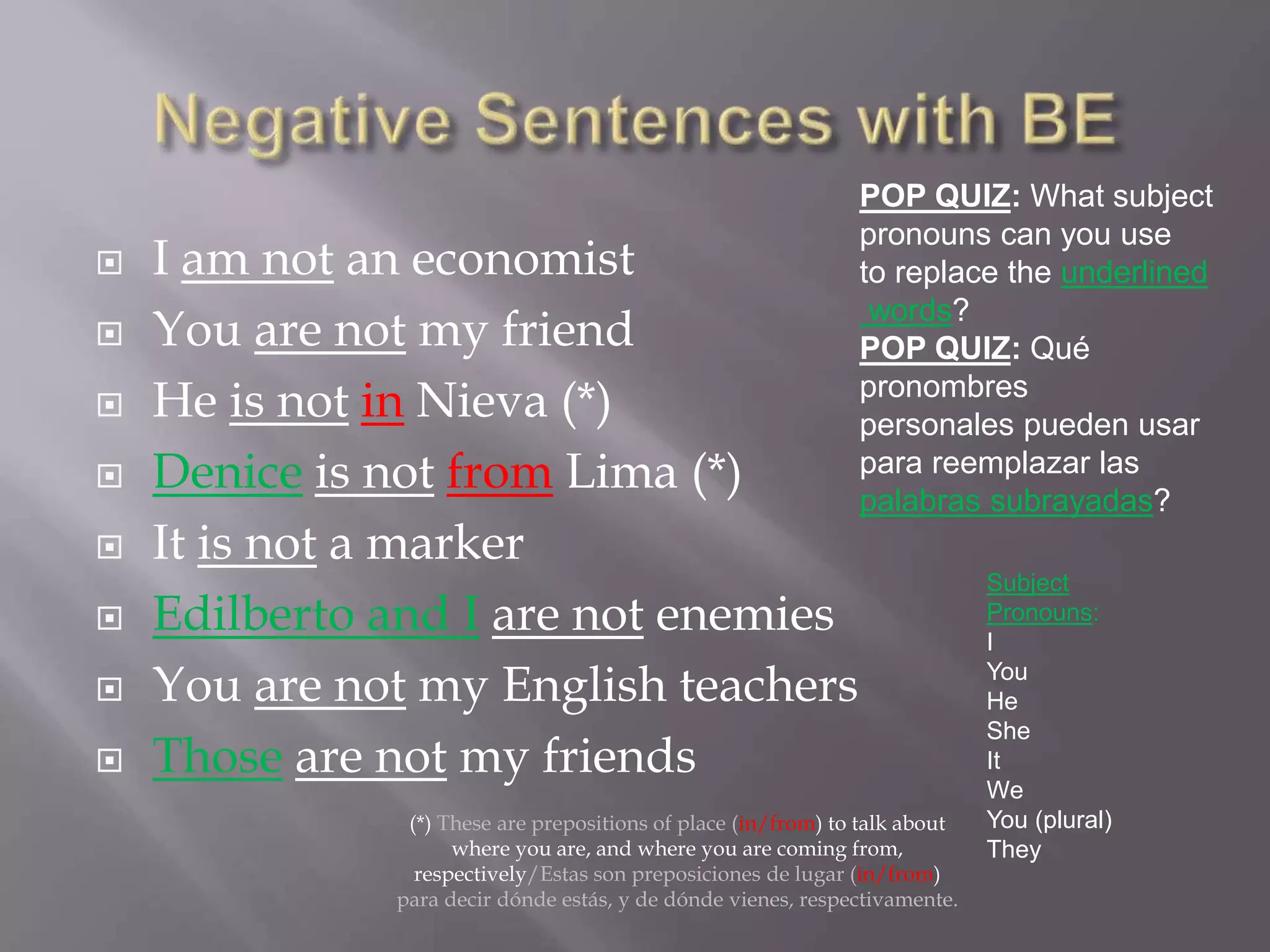 Negative Sentences with BE

I am not an economist

You are not my friend

He is not in Nieva (*)

Denice is not from Lima (*)

It is not a marker

Edilberto and I are not enemies

You are not my English teachers

Those are not my friends

POP QUIZ: What subject pronouns can you use to replace the underlined words?
POP QUIZ: Qué pronombres personales pueden usar para reemplazar las palabras subrayadas?

Subject Pronouns:
I
You
He
She
It
We
You (plural)
They

(*) These are prepositions of place (in/from) to talk about where you are, and where you are coming from, respectively/Estas son preposiciones de lugar (in/from) para decir dónde estás, y de dónde vienes, respectivamente.